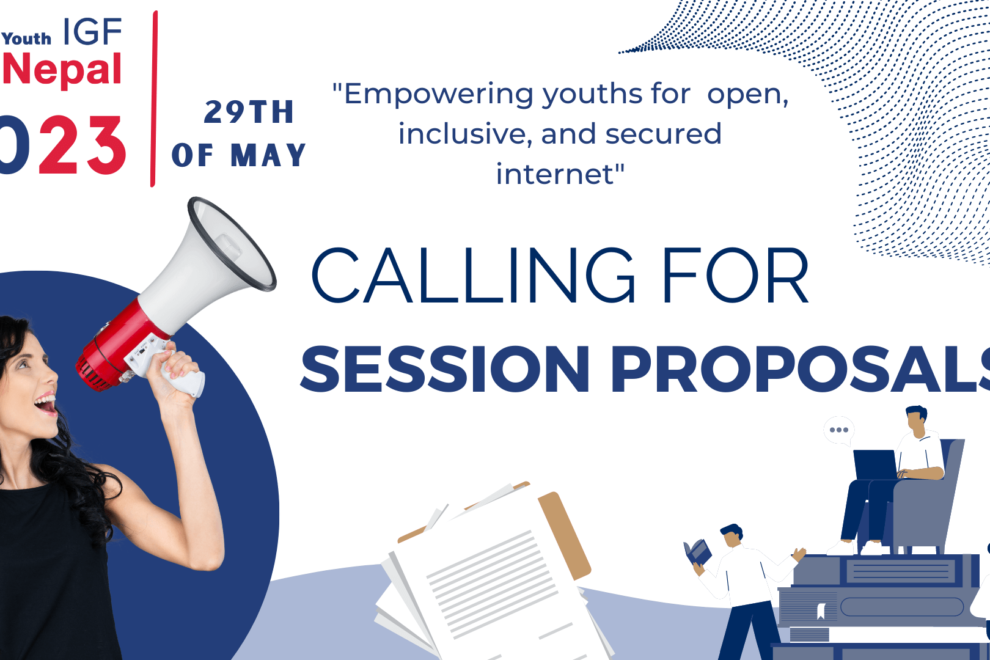 Youth IGF
Nepal
023

29TH
OF MAY

"Empowering youths for open, inclusive, and secured internet"

CALLING FOR
SESSION PROPOSALS